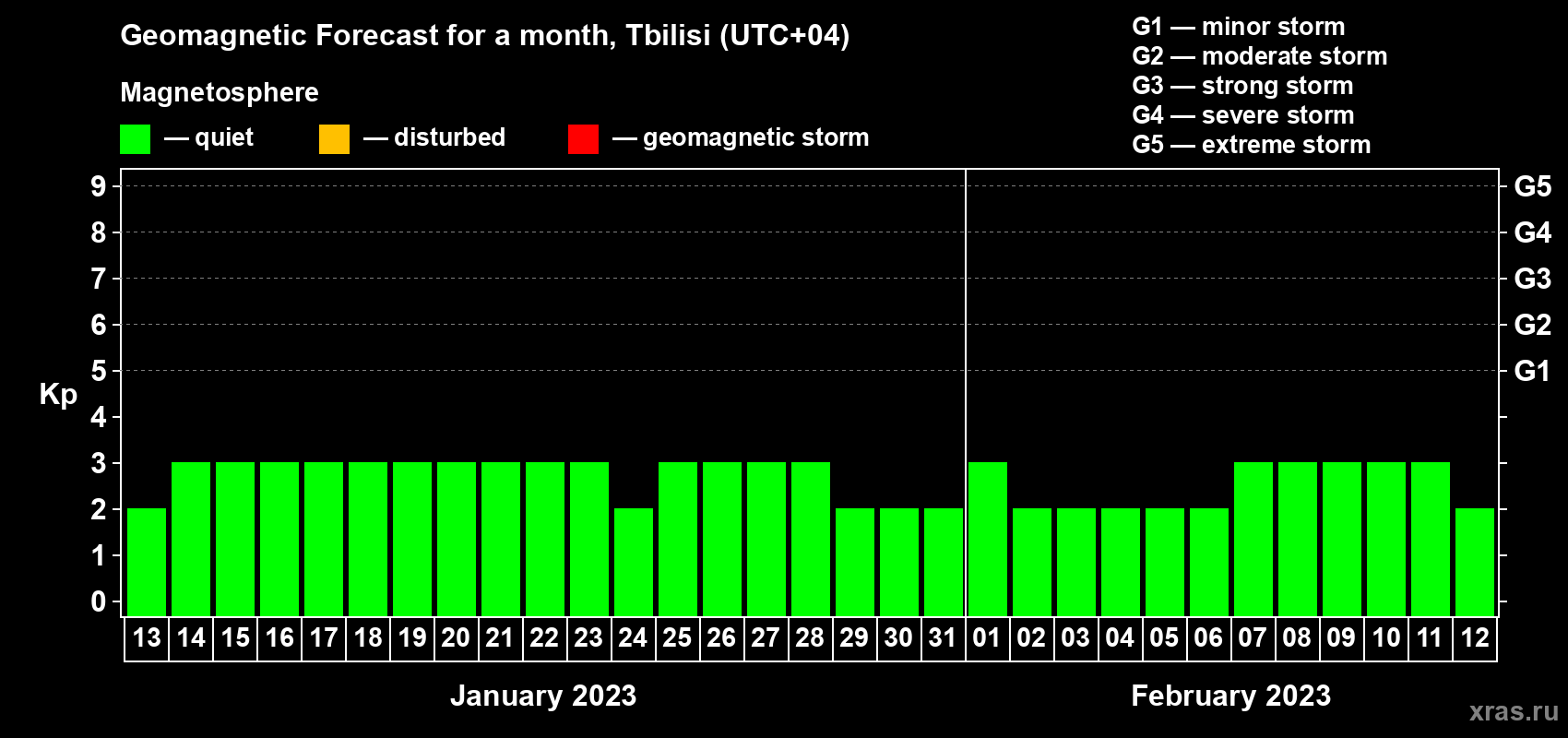 Geomagnetic Forecast for a month, Tbilisi (UTC+04)

Magnetosphere

— quiet — disturbed — geomagnetic storm

G1 — minor storm
G2 — moderate storm
G3 — strong storm
G4 — severe storm
G5 — extreme storm

Kp

9 8 7 6 5 4 3 2 1 0

G5 G4 G3 G2 G1

13 14 15 16 17 18 19 20 21 22 23 24 25 26 27 28 29 30 31 01 02 03 04 05 06 07 08 09 10 11 12

January 2023

February 2023

xras.ru